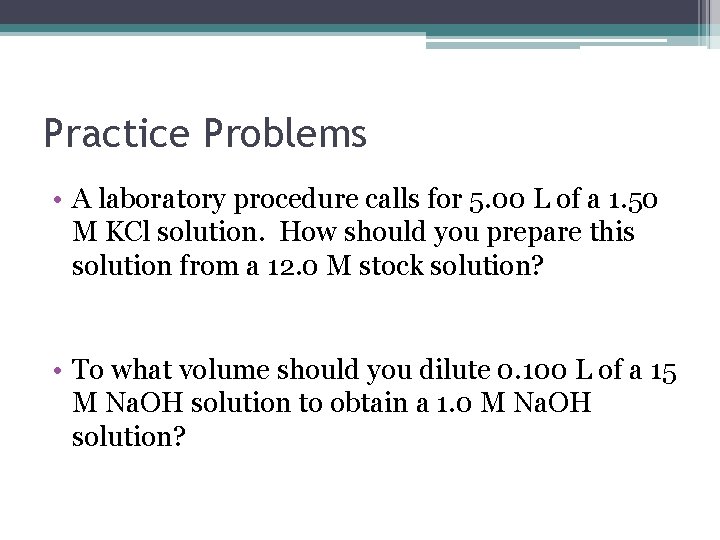 Practice Problems

• A laboratory procedure calls for 5.00 L of a 1.50 M KCl solution. How should you prepare this solution from a 12.0 M stock solution?

• To what volume should you dilute 0.100 L of a 15 M NaOH solution to obtain a 1.0 M NaOH solution?